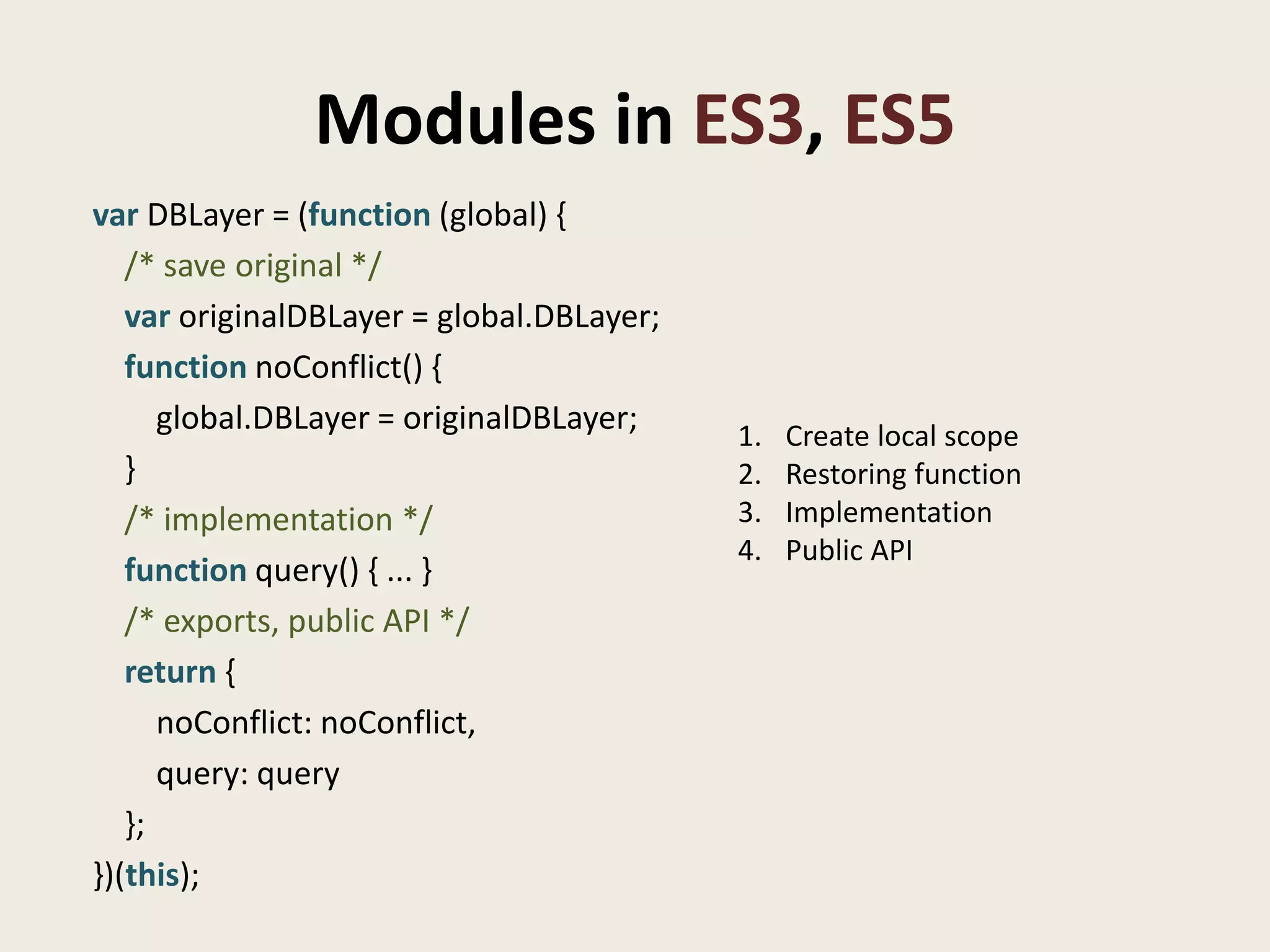 Modules in ES3, ES5

var DBLayer = (function (global) {
/* save original */
var originalDBLayer = global.DBLayer;
function noConflict() {
global.DBLayer = originalDBLayer;
}
/* implementation */
function query() { ... }
/* exports, public API */
return {
noConflict: noConflict,
query: query
};
})(this);

1. Create local scope
2. Restoring function
3. Implementation
4. Public API